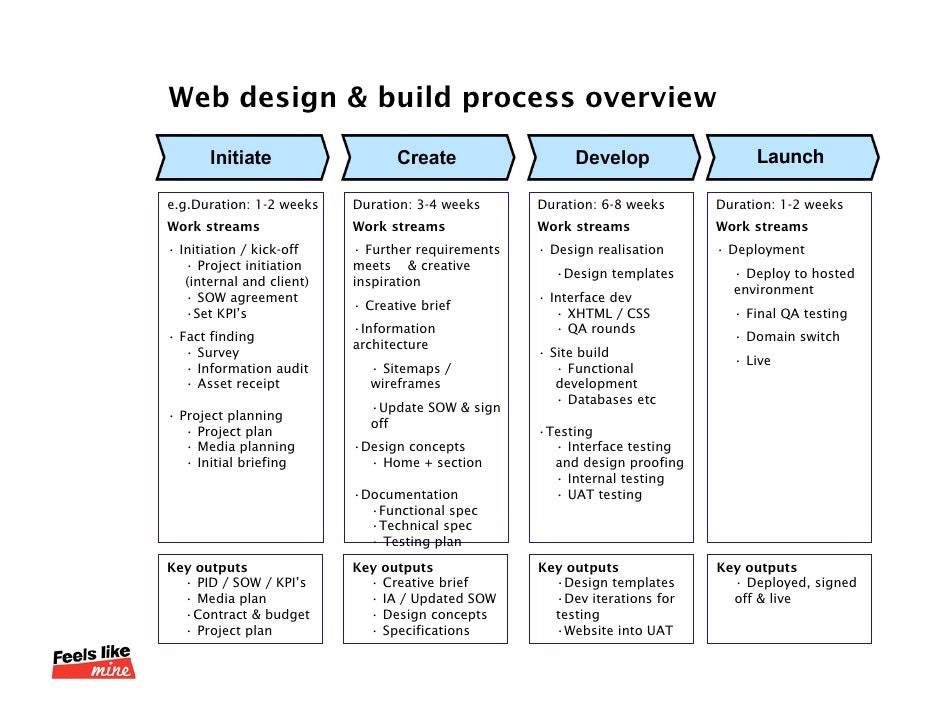 Web design & build process overview

Initiate

e.g.Duration: 1-2 weeks
Work streams
· Initiation / kick-off
· Project initiation (internal and client)
· SOW agreement
·Set KPI's
· Fact finding
· Survey
· Information audit
· Asset receipt
· Project planning
· Project plan
· Media planning
· Initial briefing

Key outputs
· PID / SOW / KPI's
· Media plan
·Contract & budget
· Project plan

Create

Duration: 3-4 weeks
Work streams
· Further requirements meets & creative inspiration
· Creative brief
·Information architecture
· Sitemaps / wireframes
·Update SOW & sign off
·Design concepts
· Home + section
·Documentation
·Functional spec
·Technical spec
· Testing plan

Key outputs
· Creative brief
· IA / Updated SOW
· Design concepts
· Specifications

Develop

Duration: 6-8 weeks
Work streams
· Design realisation
·Design templates
· Interface dev
· XHTML / CSS
· QA rounds
· Site build
· Functional development
· Databases etc
·Testing
· Interface testing and design proofing
· Internal testing
· UAT testing

Key outputs
·Design templates
·Dev iterations for testing
·Website into UAT

Launch

Duration: 1-2 weeks
Work streams
· Deployment
· Deploy to hosted environment
· Final QA testing
· Domain switch
· Live

Key outputs
· Deployed, signed off & live

Feels like mine